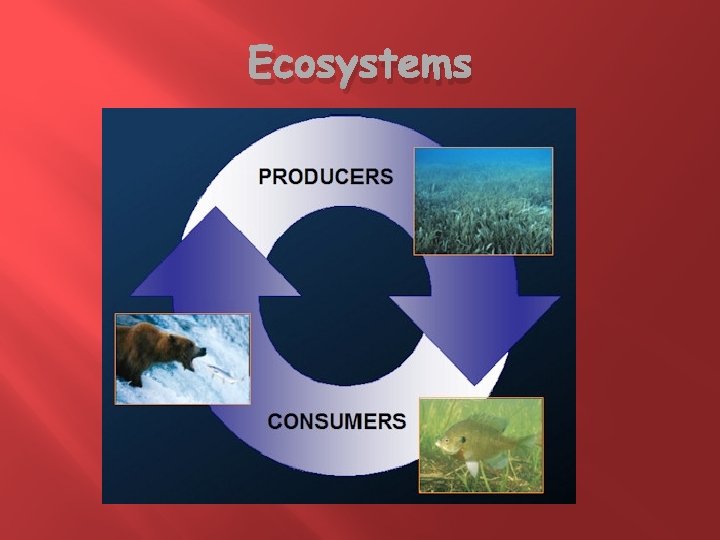 Ecosystems

PRODUCERS

CONSUMERS